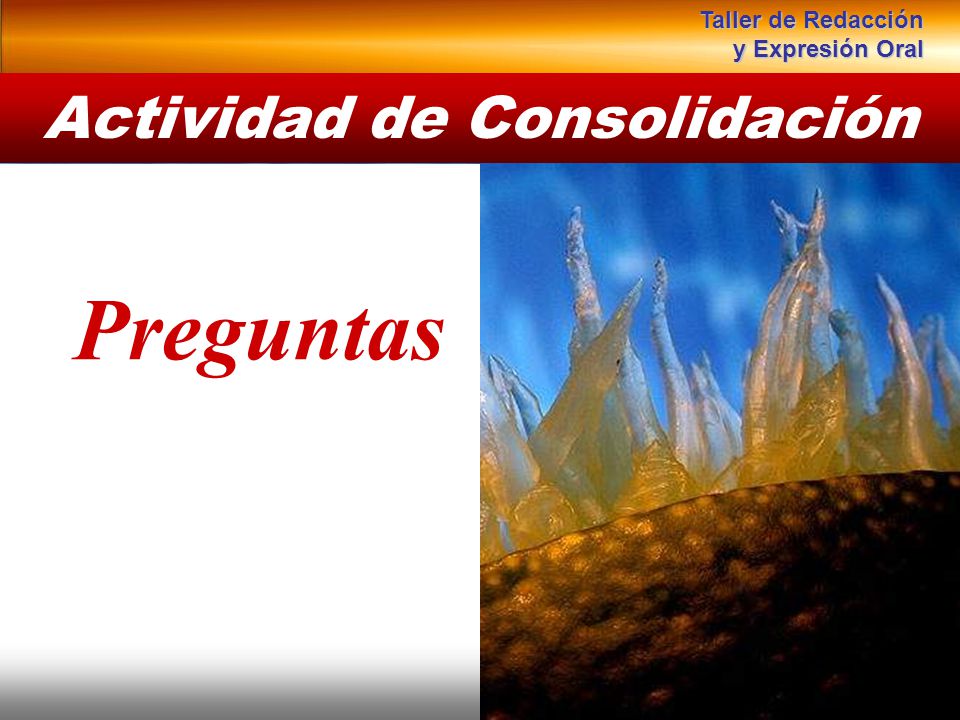 Taller de Redacción
y Expresión Oral

Actividad de Consolidación

Preguntas